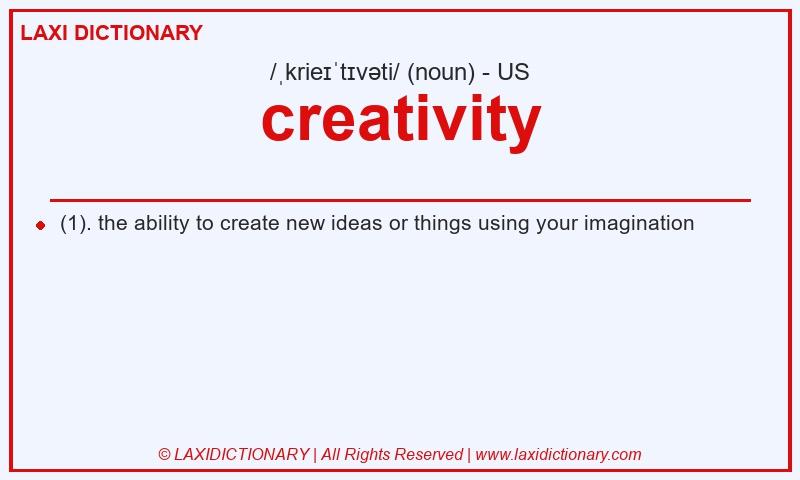 LAXI DICTIONARY

/ˌkrieɪˈtɪvəti/ (noun) - US

creativity

(1). the ability to create new ideas or things using your imagination

© LAXIDICTIONARY | All Rights Reserved | www.laxidictionary.com